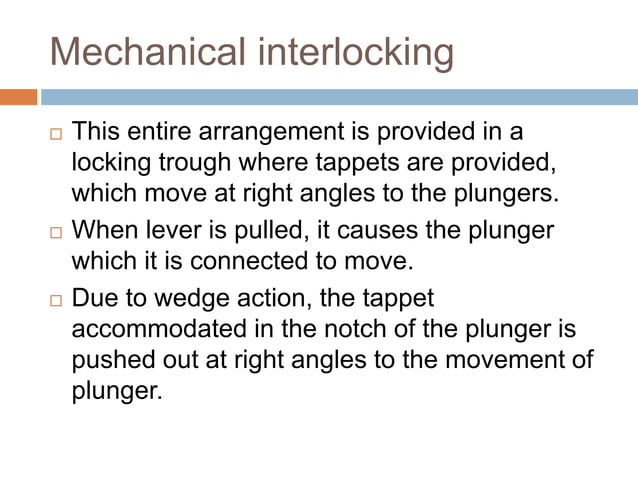 Mechanical interlocking

□ This entire arrangement is provided in a locking trough where tappets are provided, which move at right angles to the plungers.

□ When lever is pulled, it causes the plunger which it is connected to move.

□ Due to wedge action, the tappet accommodated in the notch of the plunger is pushed out at right angles to the movement of plunger.